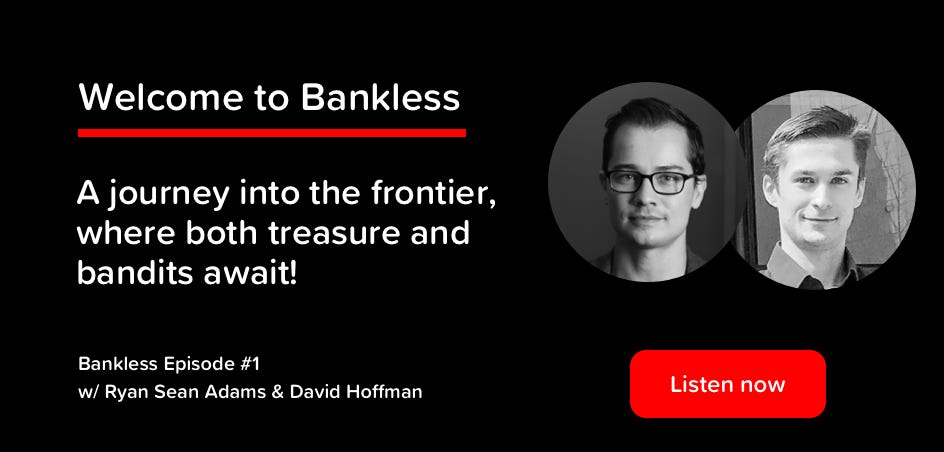 Welcome to Bankless

A journey into the frontier, where both treasure and bandits await!

Bankless Episode #1
w/ Ryan Sean Adams & David Hoffman

Listen now